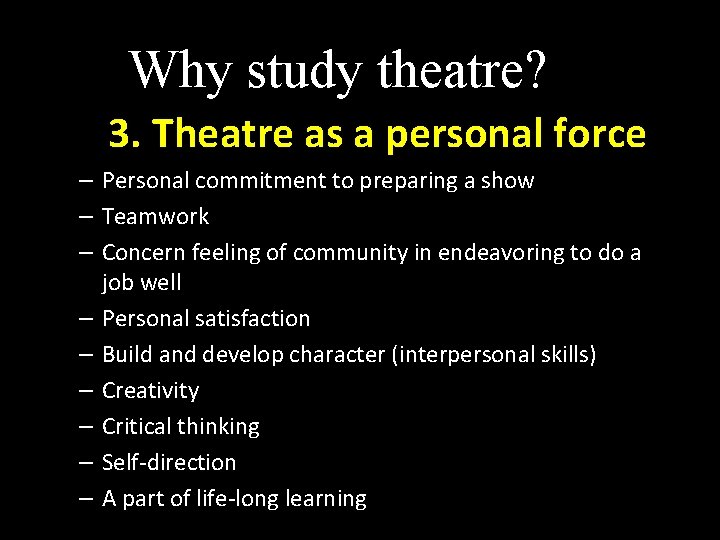 Why study theatre?

3. Theatre as a personal force

– Personal commitment to preparing a show
– Teamwork
– Concern feeling of community in endeavoring to do a job well
– Personal satisfaction
– Build and develop character (interpersonal skills)
– Creativity
– Critical thinking
– Self-direction
– A part of life-long learning